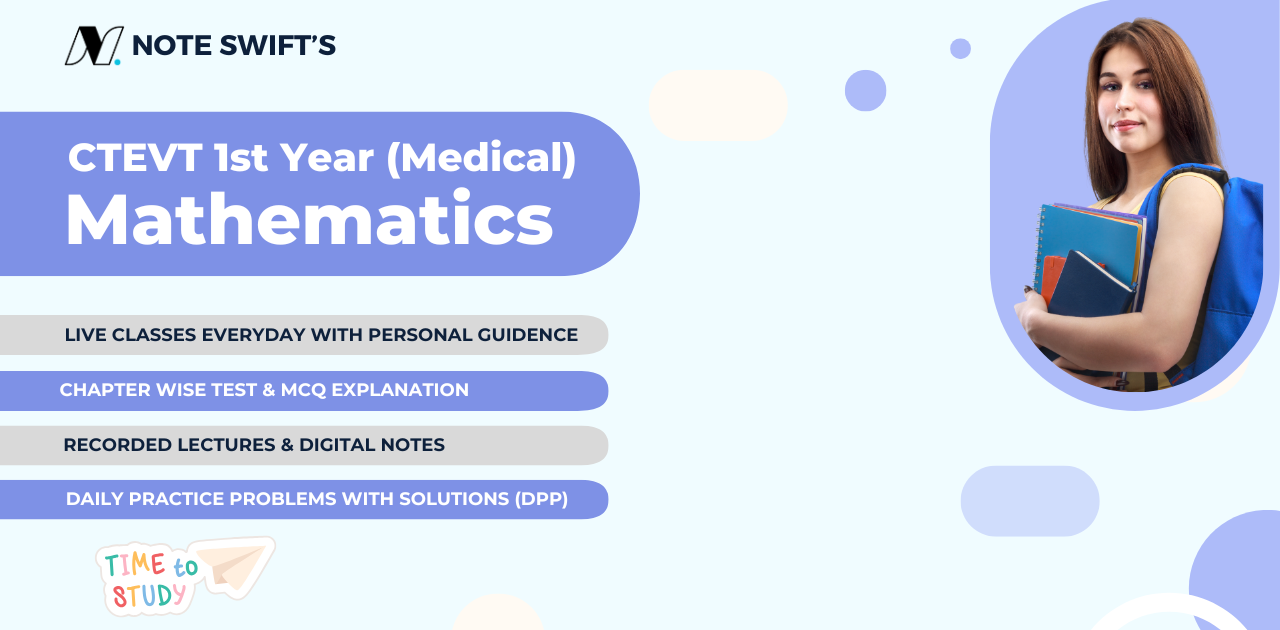 NOTE SWIFT'S

CTEVT 1st Year (Medical)
Mathematics

LIVE CLASSES EVERYDAY WITH PERSONAL GUIDENCE

CHAPTER WISE TEST & MCQ EXPLANATION

RECORDED LECTURES & DIGITAL NOTES

DAILY PRACTICE PROBLEMS WITH SOLUTIONS (DPP)

TIME to STUDY